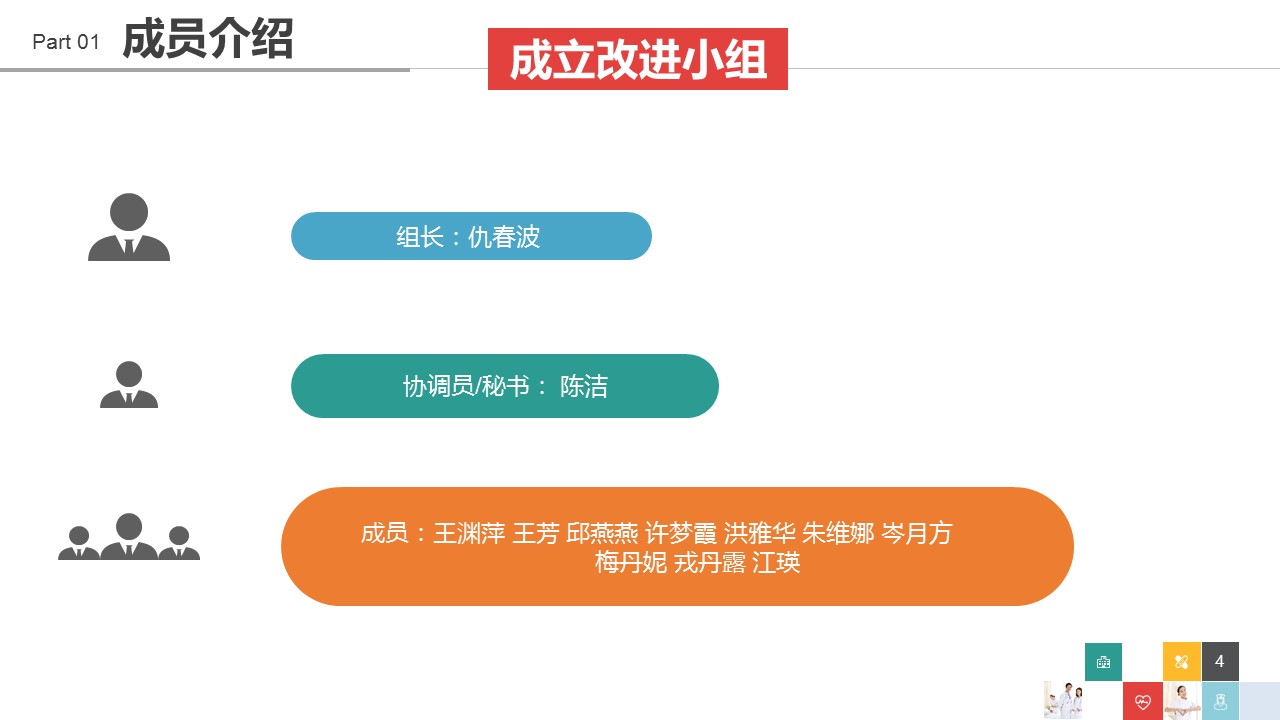 Part 01 成员介绍

成立改进小组

组长：仇春波

协调员/秘书： 陈洁

成员：王渊萍 王芳 邱燕燕 许梦霞 洪雅华 朱维娜 岑月方 梅丹妮 戎丹露 江瑛

4